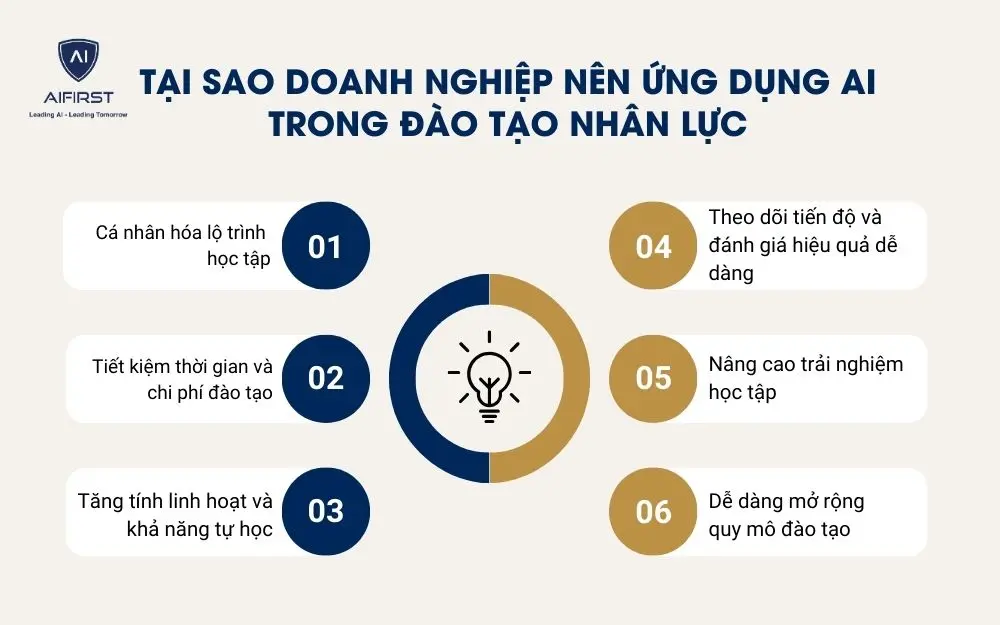 AI
AIFIRST
Leading AI - Leading Tomorrow

TẠI SAO DOANH NGHIỆP NÊN ỨNG DỤNG AI TRONG ĐÀO TẠO NHÂN LỰC

Cá nhân hóa lộ trình học tập
01

Tiết kiệm thời gian và chi phí đào tạo
02

Tăng tính linh hoạt và khả năng tự học
03

04
Theo dõi tiến độ và đánh giá hiệu quả dễ dàng

05
Nâng cao trải nghiệm học tập

06
Dễ dàng mở rộng quy mô đào tạo